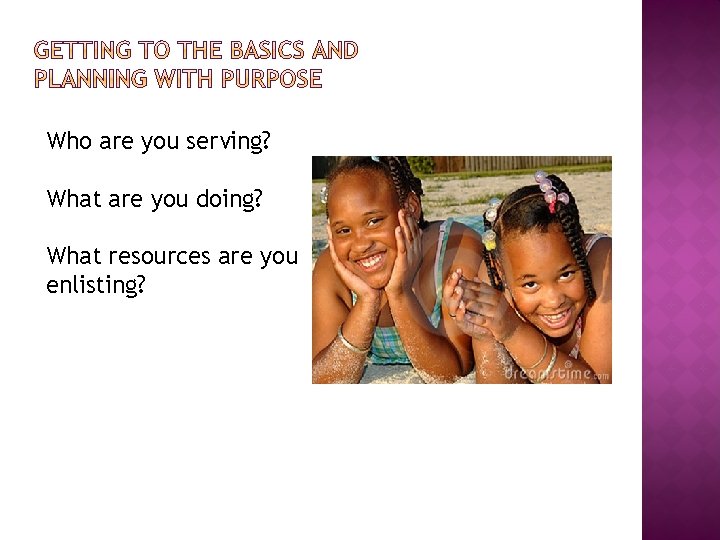 GETTING TO THE BASICS AND PLANNING WITH PURPOSE

Who are you serving?

What are you doing?

What resources are you enlisting?

dreamstime.com